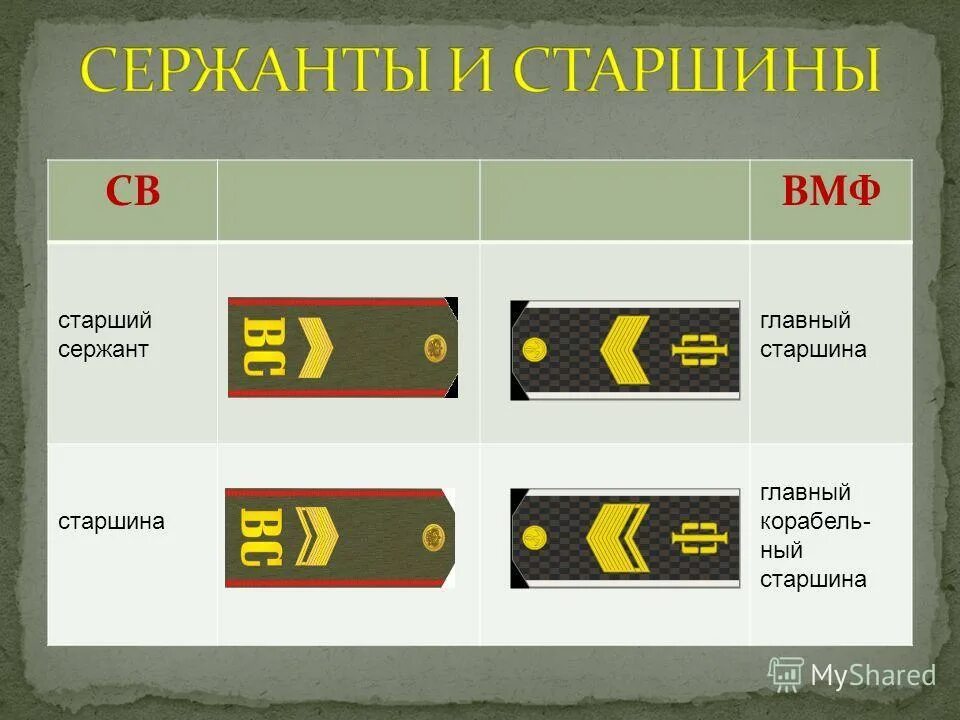 СЕРЖАНТЫ И СТАРШИНЫ

| СВ | | | ВМФ |
|---|---|---|---|
| старший сержант | ВС | Ф | главный старшина |
| старшина | ВС | Ф | главный корабельный старшина |

MyShared